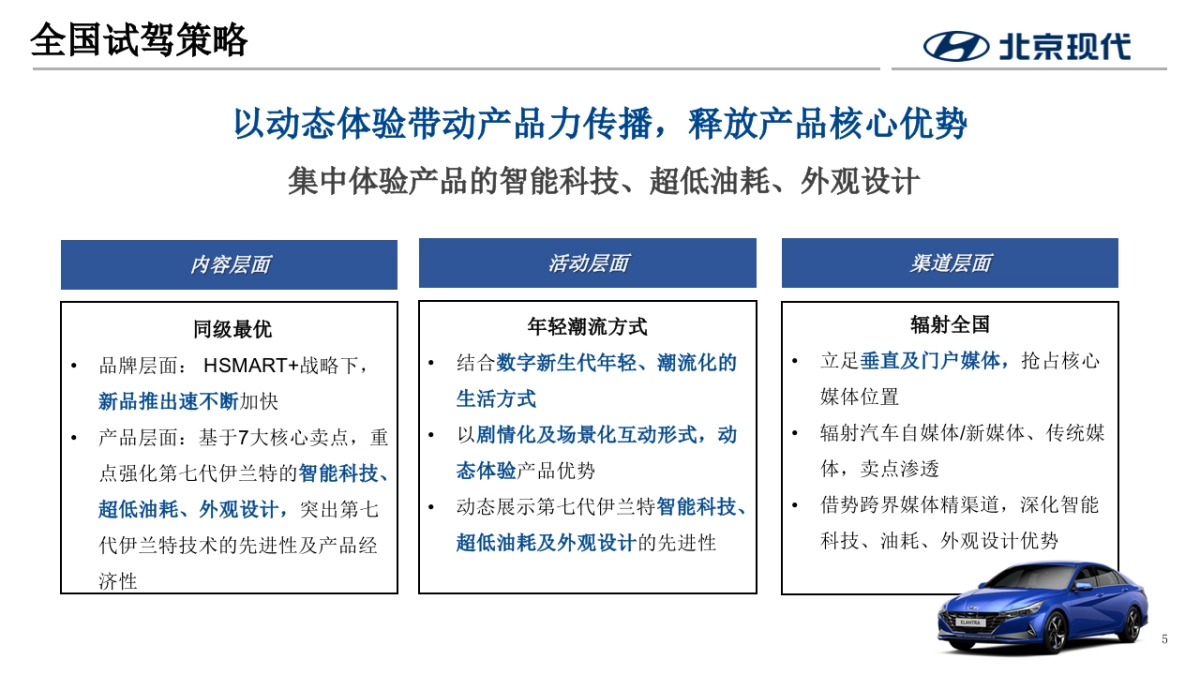 全国试驾策略

北京现代

以动态体验带动产品力传播，释放产品核心优势

集中体验产品的智能科技、超低油耗、外观设计

内容层面

同级最优

• 品牌层面： HSMART+战略下，新品推出速不断加快
• 产品层面：基于7大核心卖点，重点强化第七代伊兰特的智能科技、超低油耗、外观设计，突出第七代伊兰特技术的先进性及产品经济性

活动层面

年轻潮流方式

• 结合数字新生代年轻、潮流化的生活方式
• 以剧情化及场景化互动形式，动态体验产品优势
• 动态展示第七代伊兰特智能科技、超低油耗及外观设计的先进性

渠道层面

辐射全国

• 立足垂直及门户媒体，抢占核心媒体位置
• 辐射汽车自媒体/新媒体、传统媒体，卖点渗透
• 借势跨界媒体精渠道，深化智能科技、油耗、外观设计优势

ELANTRA

5